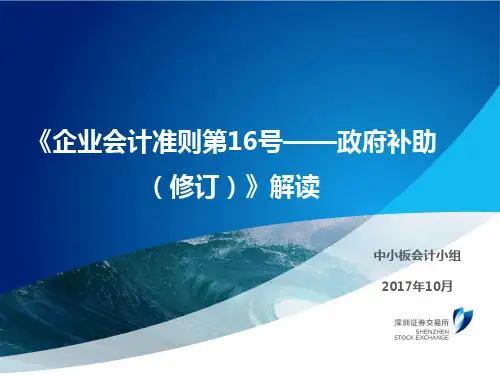 《企业会计准则第16号——政府补助（修订）》解读

中小板会计小组

2017年10月

深圳证券交易所
SHENZHEN
STOCK EXCHANGE